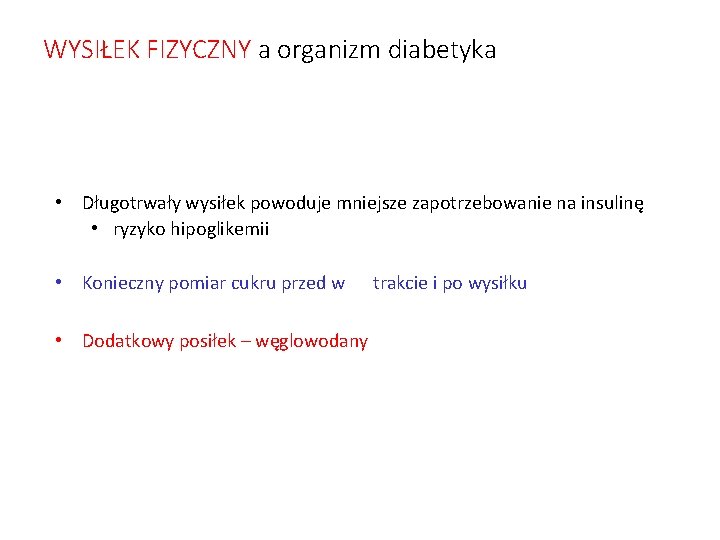 WYSIŁEK FIZYCZNY a organizm diabetyka

• Długotrwały wysiłek powoduje mniejsze zapotrzebowanie na insulinę
  • ryzyko hipoglikemii

• Konieczny pomiar cukru przed w trakcie i po wysiłku

• Dodatkowy posiłek – węglowodany